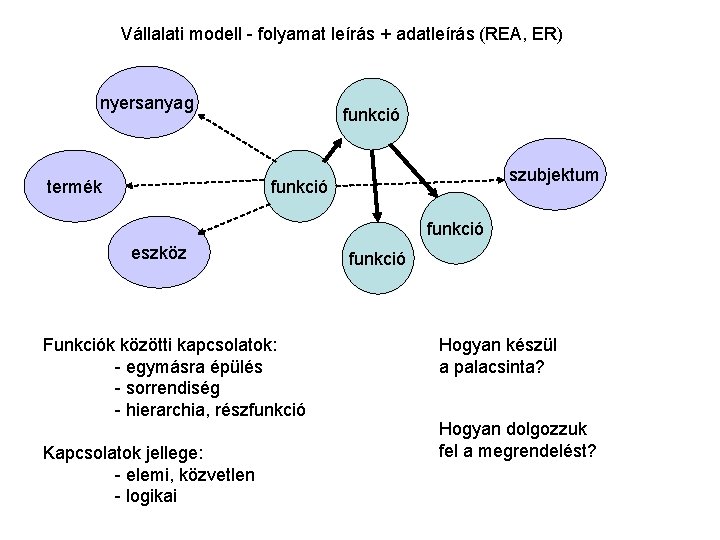 Vállalati modell - folyamat leírás + adatleírás (REA, ER)

nyersanyag

funkció

termék

funkció

szubjektum

eszköz

funkció

funkció

Funkciók közötti kapcsolatok:
- egymásra épülés
- sorrendiség
- hierarchia, részfunkció

Kapcsolatok jellege:
- elemi, közvetlen
- logikai

Hogyan készül a palacsinta?

Hogyan dolgozzuk fel a megrendelést?